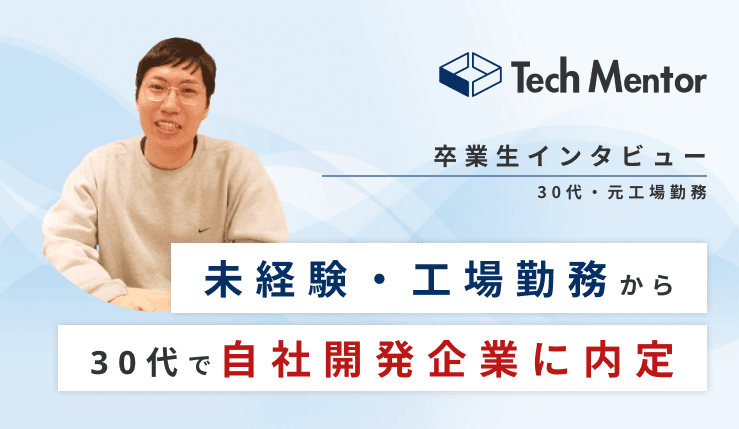 Tech Mentor

卒業生インタビュー

30代・元工場勤務

未経験・工場勤務から

30代で自社開発企業に内定